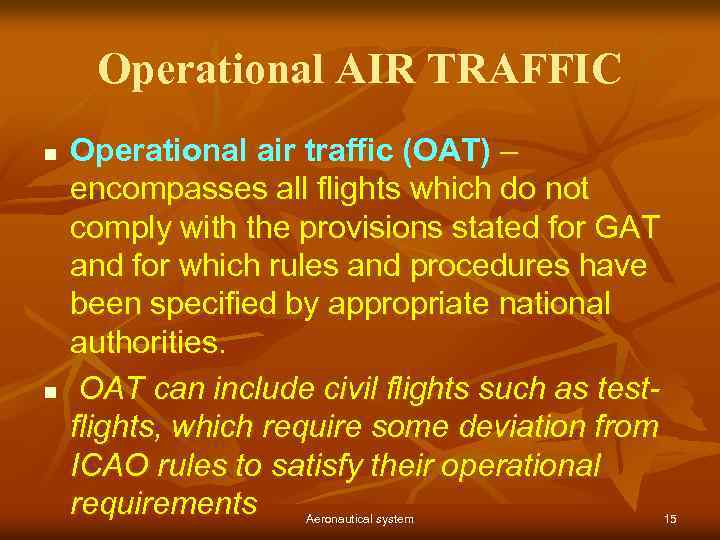 Operational AIR TRAFFIC

■ Operational air traffic (OAT) – encompasses all flights which do not comply with the provisions stated for GAT and for which rules and procedures have been specified by appropriate national authorities.

■ OAT can include civil flights such as test-flights, which require some deviation from ICAO rules to satisfy their operational requirements

Aeronautical system

15